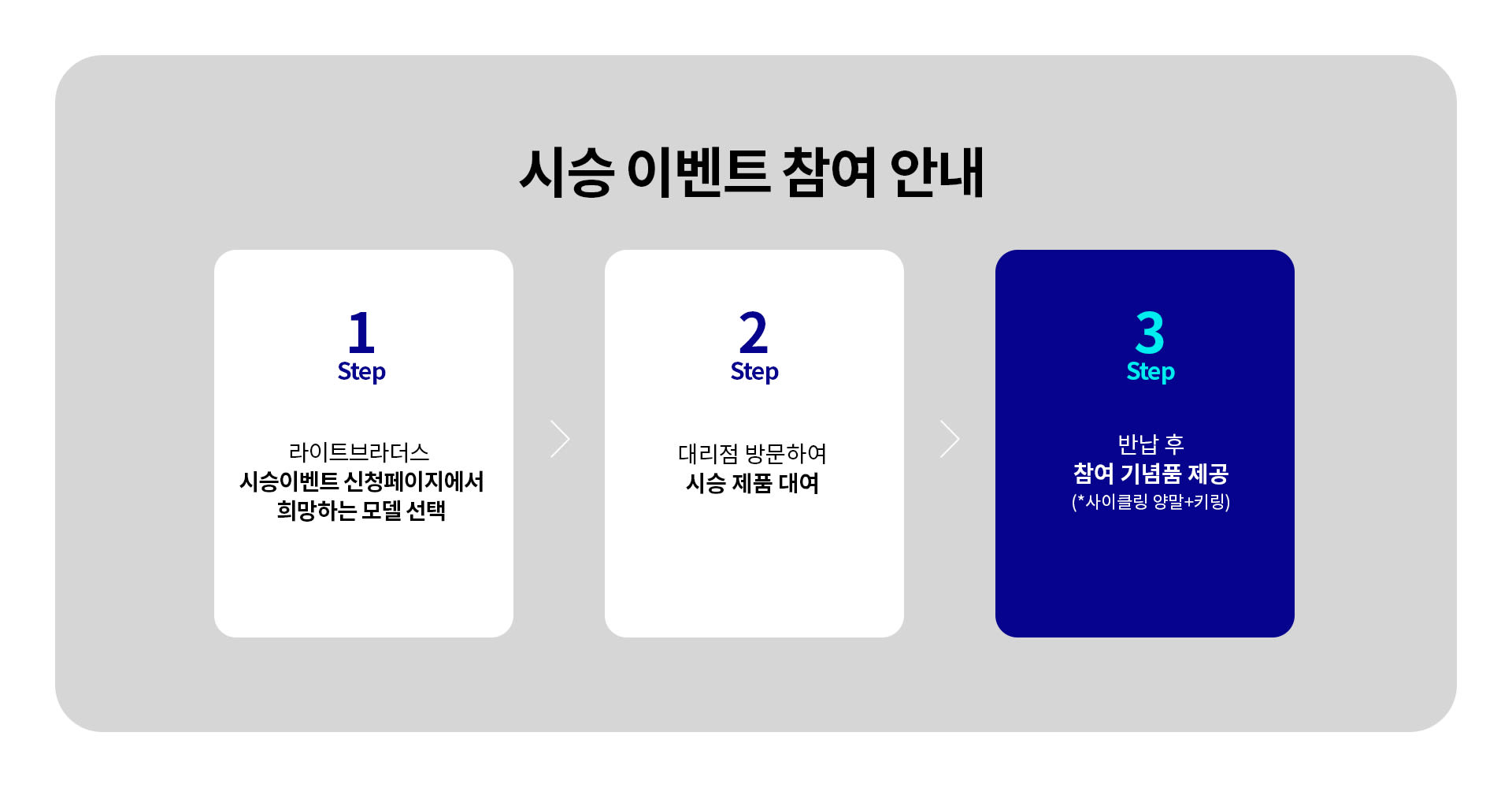 시승 이벤트 참여 안내

1
Step

라이트브라더스
시승이벤트 신청페이지에서
희망하는 모델 선택

2
Step

대리점 방문하여
시승 제품 대여

3
Step

반납 후
참여 기념품 제공
(*사이클링 양말+키링)